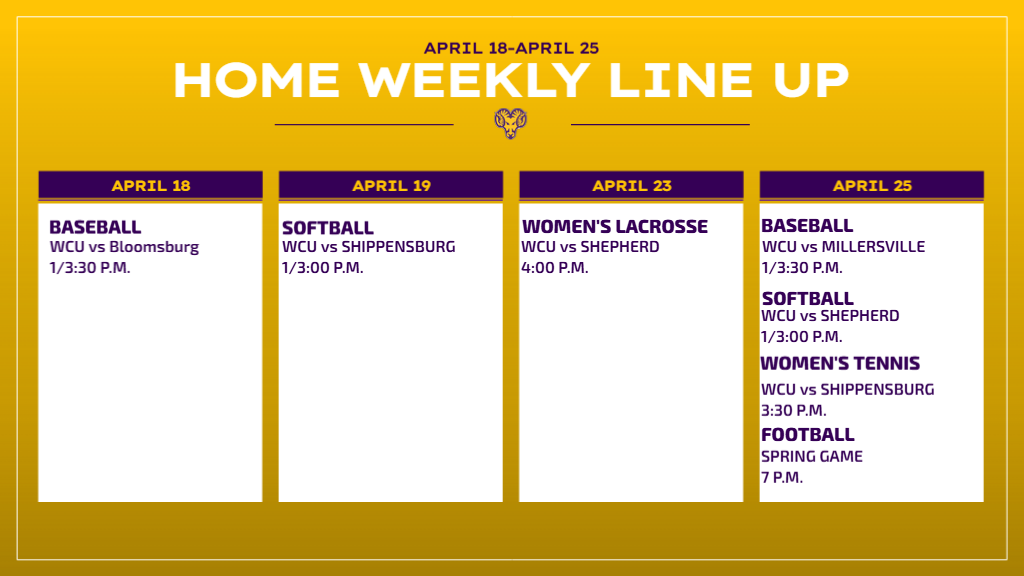 APRIL 18-APRIL 25
HOME WEEKLY LINE UP

APRIL 18

BASEBALL
WCU vs Bloomsburg
1/3:30 P.M.

APRIL 19

SOFTBALL
WCU vs SHIPPENSBURG
1/3:00 P.M.

APRIL 23

WOMEN'S LACROSSE
WCU vs SHEPHERD
4:00 P.M.

APRIL 25

BASEBALL
WCU vs MILLERSVILLE
1/3:30 P.M.

SOFTBALL
WCU vs SHEPHERD
1/3:00 P.M.

WOMEN'S TENNIS
WCU vs SHIPPENSBURG
3:30 P.M.

FOOTBALL
SPRING GAME
7 P.M.